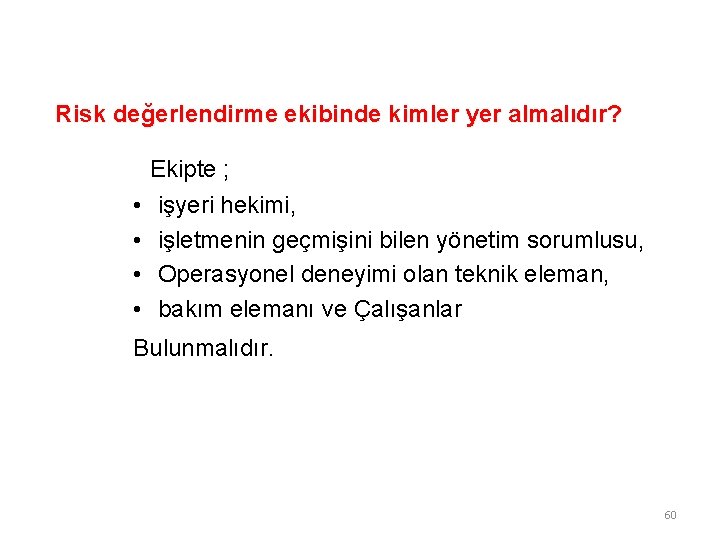 Risk değerlendirme ekibinde kimler yer almalıdır?

Ekipte ;

• işyeri hekimi,
• işletmenin geçmişini bilen yönetim sorumlusu,
• Operasyonel deneyimi olan teknik eleman,
• bakım elemanı ve Çalışanlar

Bulunmalıdır.

60